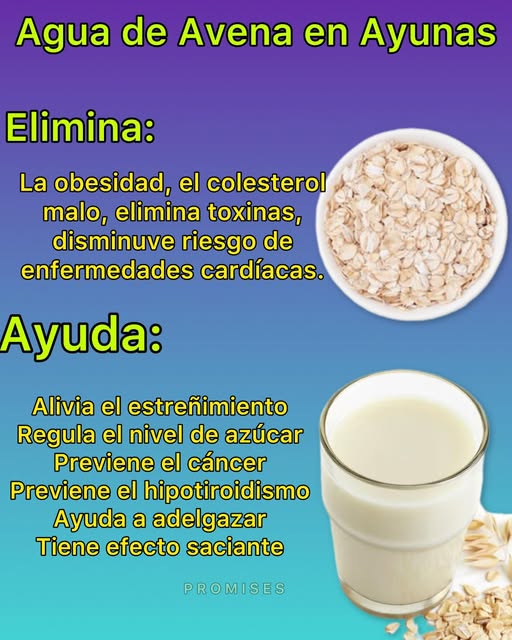 Agua de Avena en Ayunas

Elimina:

La obesidad, el colesterol malo, elimina toxinas, disminuve riesgo de enfermedades cardíacas.

Ayuda:

Alivia el estreñimiento
Regula el nivel de azúcar
Previene el cáncer
Previene el hipotiroidismo
Ayuda a adelgazar
Tiene efecto saciante

PROMISES